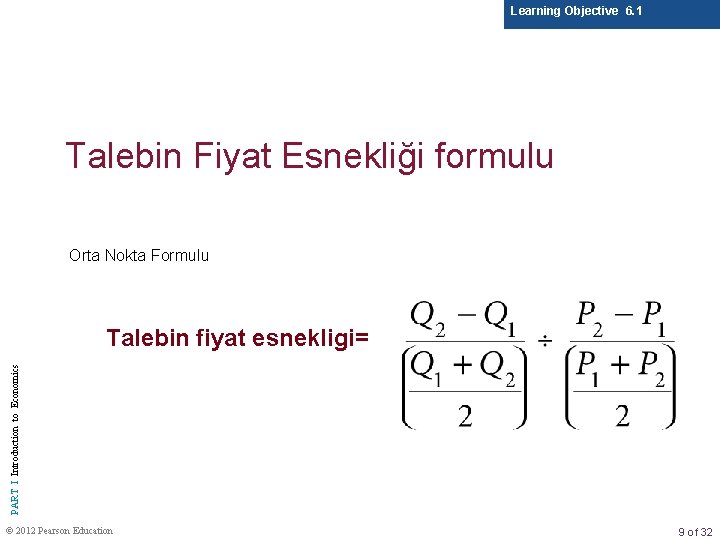 Learning Objective 6.1

Talebin Fiyat Esnekliği formulu

Orta Nokta Formulu

Talebin fiyat esnekligi= $\frac{Q_2 - Q_1}{\left(\frac{Q_1 + Q_2}{2}\right)} \div \frac{P_2 - P_1}{\left(\frac{P_1 + P_2}{2}\right)}$

PART I Introduction to Economics

© 2012 Pearson Education

9 of 32